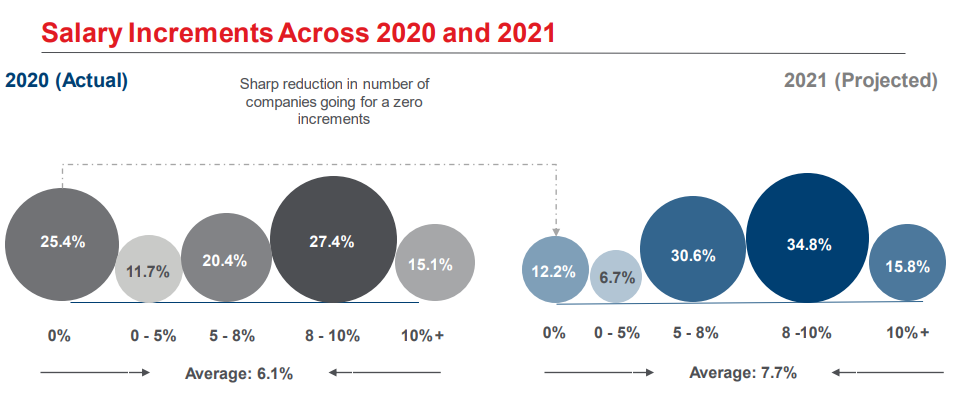 Salary Increments Across 2020 and 2021

2020 (Actual)

Sharp reduction in number of companies going for a zero increments

2021 (Projected)

25.4%
11.7%
20.4%
27.4%
15.1%

0%
0 - 5%
5 - 8%
8 - 10%
10%+

Average: 6.1%

12.2%
6.7%
30.6%
34.8%
15.8%

0%
0 - 5%
5 - 8%
8 -10%
10%+

Average: 7.7%